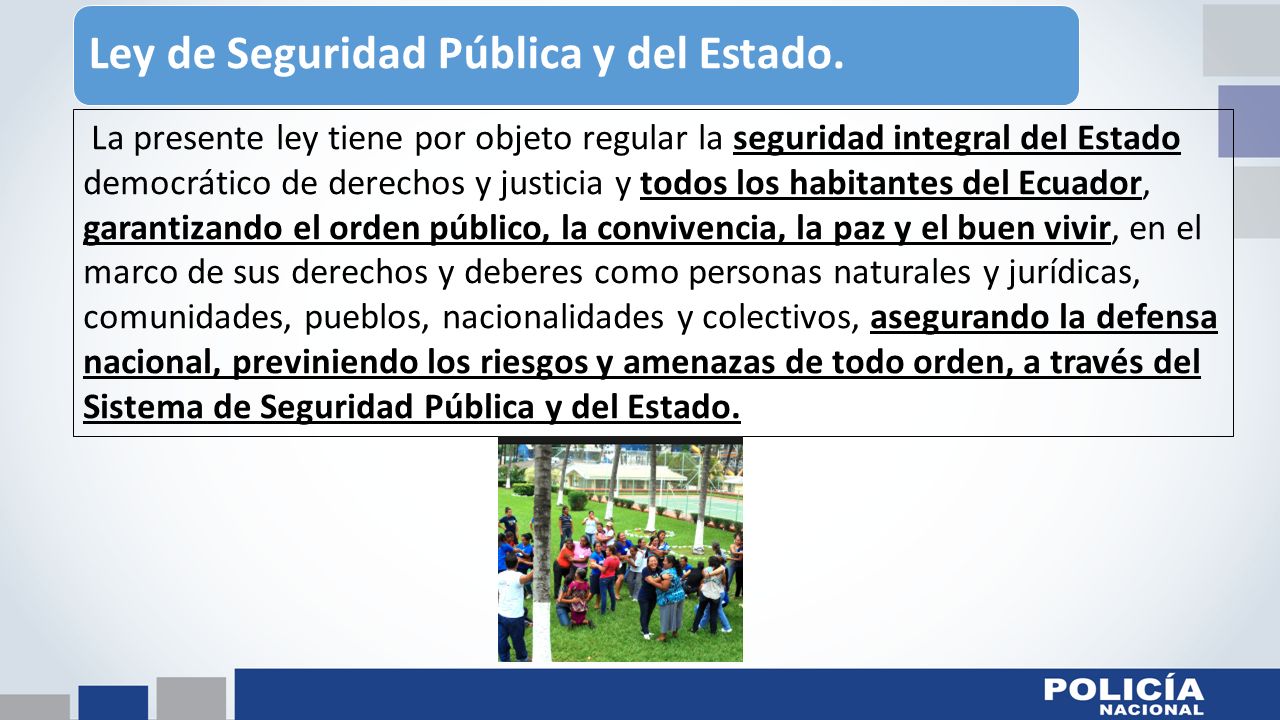 Ley de Seguridad Pública y del Estado.

La presente ley tiene por objeto regular la seguridad integral del Estado democrático de derechos y justicia y todos los habitantes del Ecuador, garantizando el orden público, la convivencia, la paz y el buen vivir, en el marco de sus derechos y deberes como personas naturales y jurídicas, comunidades, pueblos, nacionalidades y colectivos, asegurando la defensa nacional, previniendo los riesgos y amenazas de todo orden, a través del Sistema de Seguridad Pública y del Estado.

POLICÍA
NACIONAL